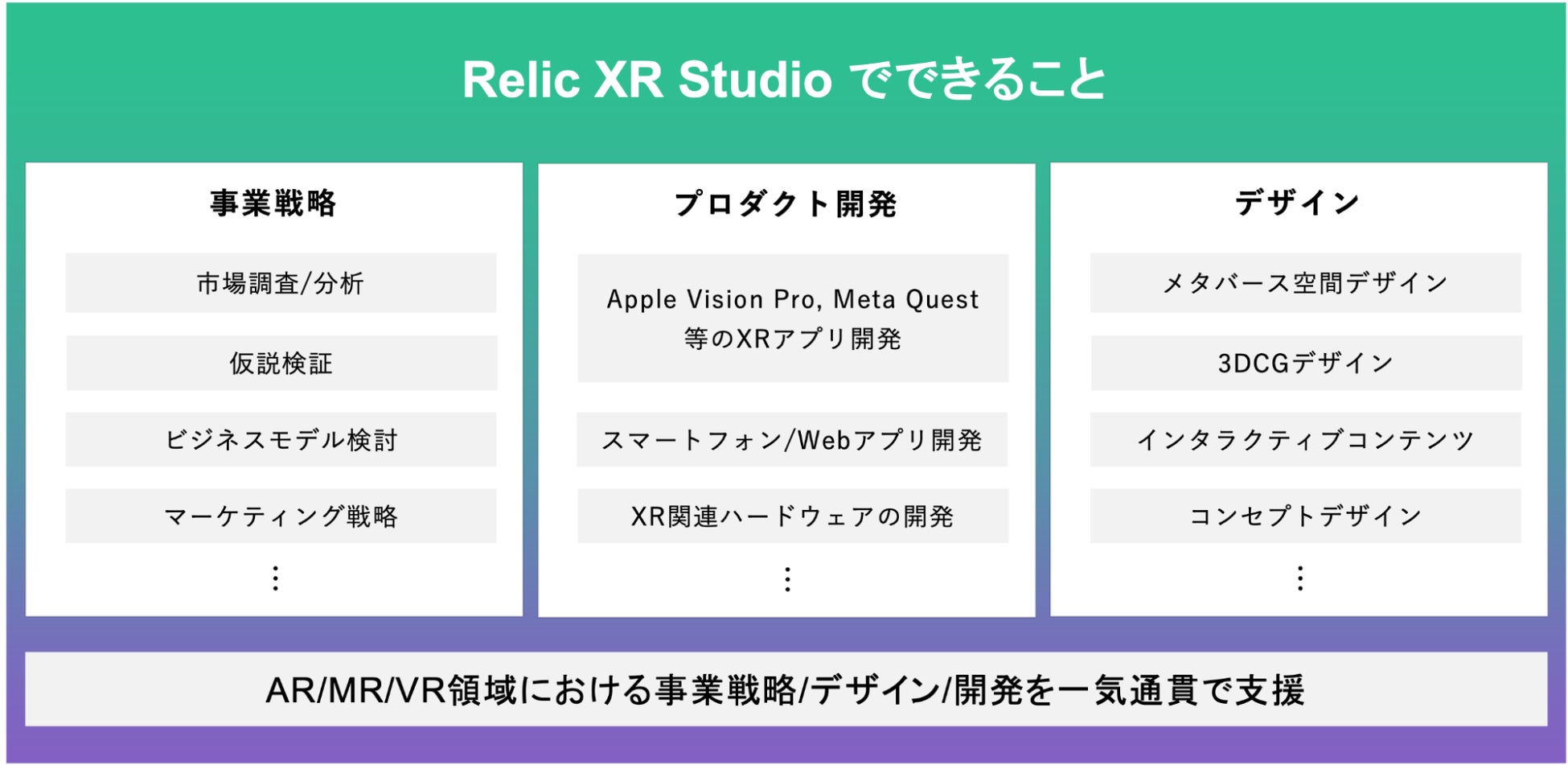 Relic XR Studio でできること

事業戦略

市場調査/分析

仮説検証

ビジネスモデル検討

マーケティング戦略

⋮

プロダクト開発

Apple Vision Pro, Meta Quest 等のXRアプリ開発

スマートフォン/Webアプリ開発

XR関連ハードウェアの開発

⋮

デザイン

メタバース空間デザイン

3DCGデザイン

インタラクティブコンテンツ

コンセプトデザイン

⋮

AR/MR/VR領域における事業戦略/デザイン/開発を一気通貫で支援